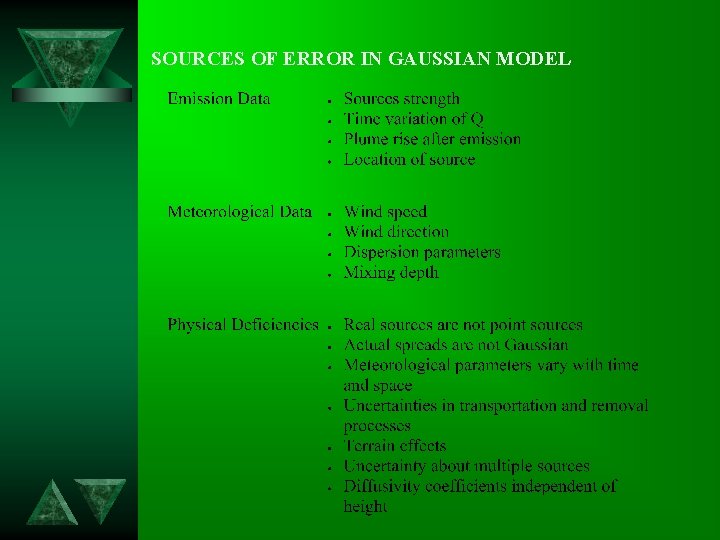 SOURCES OF ERROR IN GAUSSIAN MODEL

Emission Data
- Sources strength
- Time variation of Q
- Plume rise after emission
- Location of source

Meteorological Data
- Wind speed
- Wind direction
- Dispersion parameters
- Mixing depth

Physical Deficiencies
- Real sources are not point sources
- Actual spreads are not Gaussian
- Meteorological parameters vary with time and space
- Uncertainties in transportation and removal processes
- Terrain effects
- Uncertainty about multiple sources
- Diffusivity coefficients independent of height